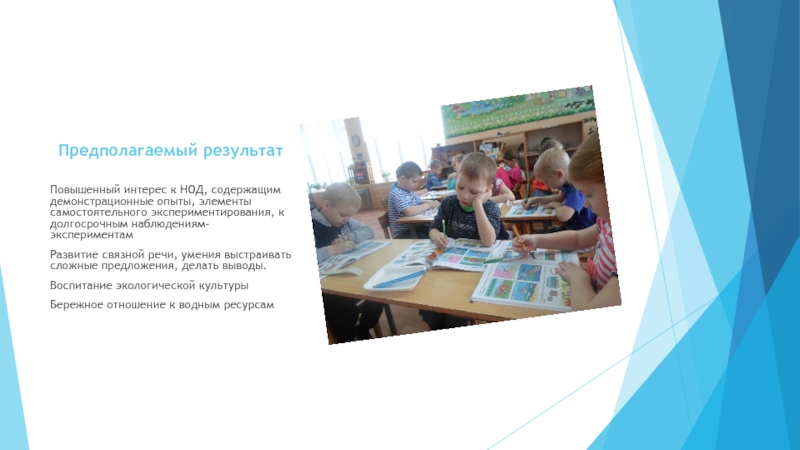 Предполагаемый результат

Повышенный интерес к НОД, содержащим демонстрационные опыты, элементы самостоятельного экспериментирования, к долгосрочным наблюдениям-экспериментам

Развитие связной речи, умения выстраивать сложные предложения, делать выводы.

Воспитание экологической культуры

Бережное отношение к водным ресурсам